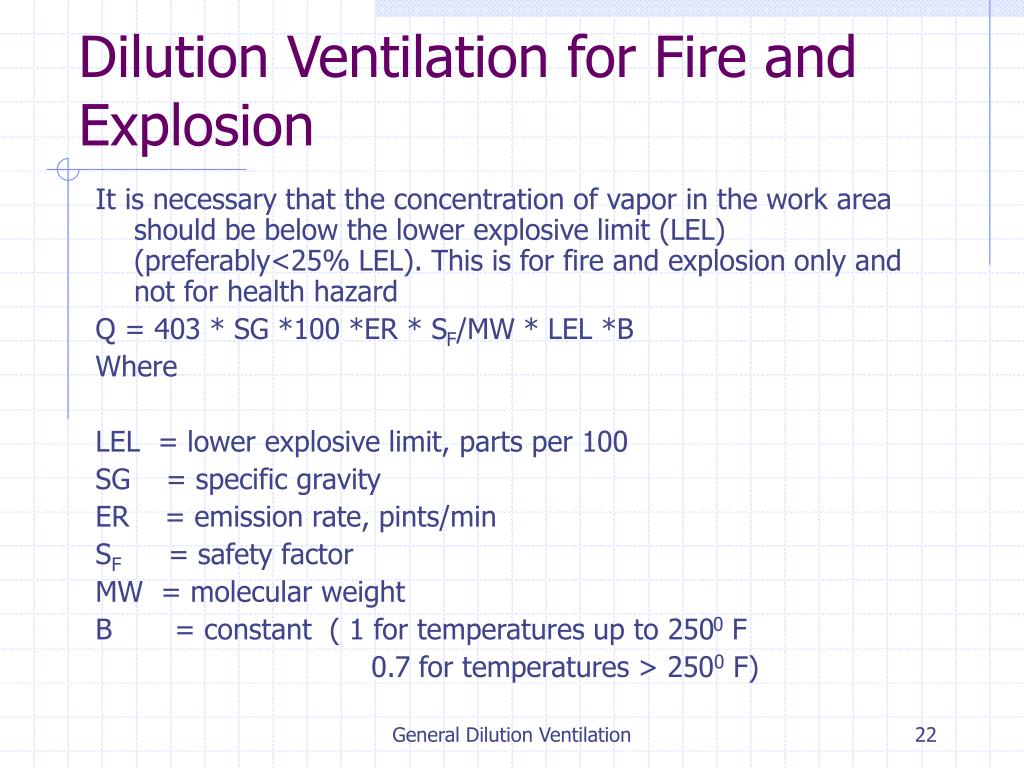 Dilution Ventilation for Fire and Explosion

It is necessary that the concentration of vapor in the work area should be below the lower explosive limit (LEL) (preferably<25% LEL). This is for fire and explosion only and not for health hazard

Q = 403 * SG *100 *ER * $S_F$/MW * LEL *B

Where

LEL = lower explosive limit, parts per 100

SG = specific gravity

ER = emission rate, pints/min

$S_F$ = safety factor

MW = molecular weight

B = constant ( 1 for temperatures up to $250^0$ F
0.7 for temperatures > $250^0$ F)

General Dilution Ventilation

22